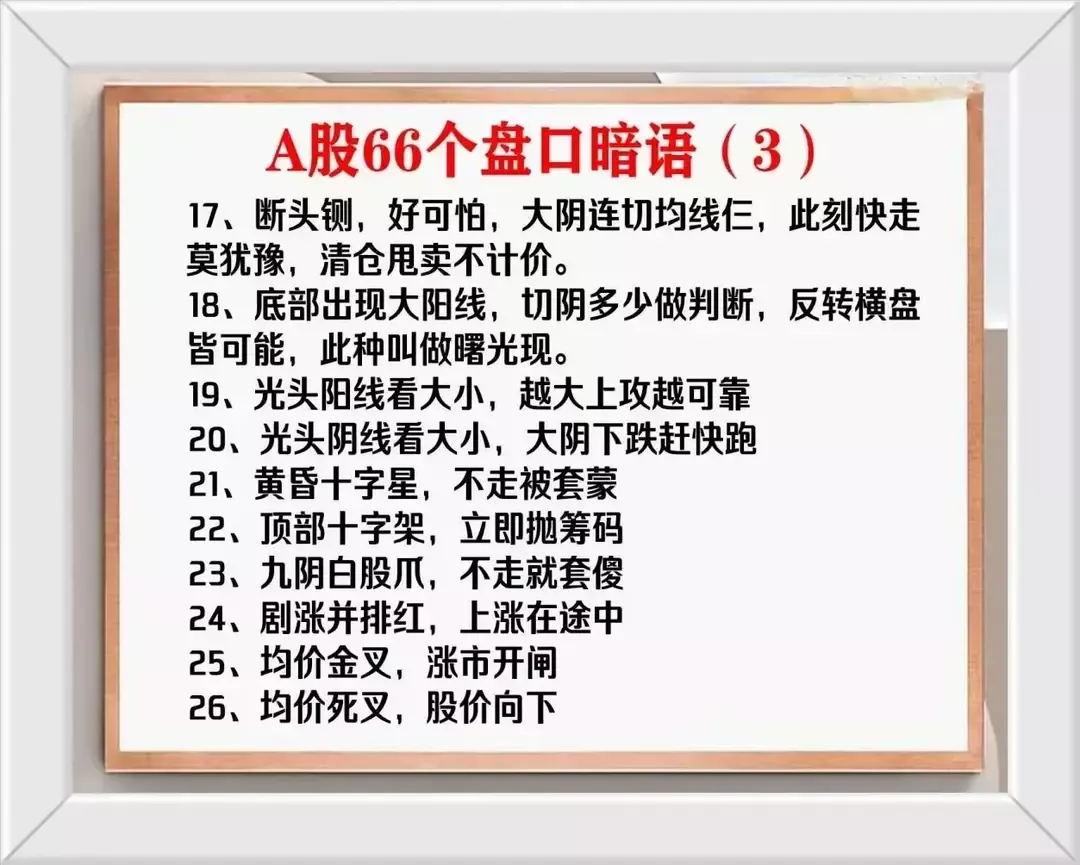 A股66个盘口暗语（3）

17、断头铡，好可怕，大阴连切均线仨，此刻快走莫犹豫，清仓甩卖不计价。

18、底部出现大阳线，切阴多少做判断，反转横盘皆可能，此种叫做曙光现。

19、光头阳线看大小，越大上攻越可靠

20、光头阴线看大小，大阴下跌赶快跑

21、黄昏十字星，不走被套蒙

22、顶部十字架，立即抛筹码

23、九阴白股爪，不走就套傻

24、剧涨并排红，上涨在途中

25、均价金叉，涨市开闸

26、均价死叉，股价向下